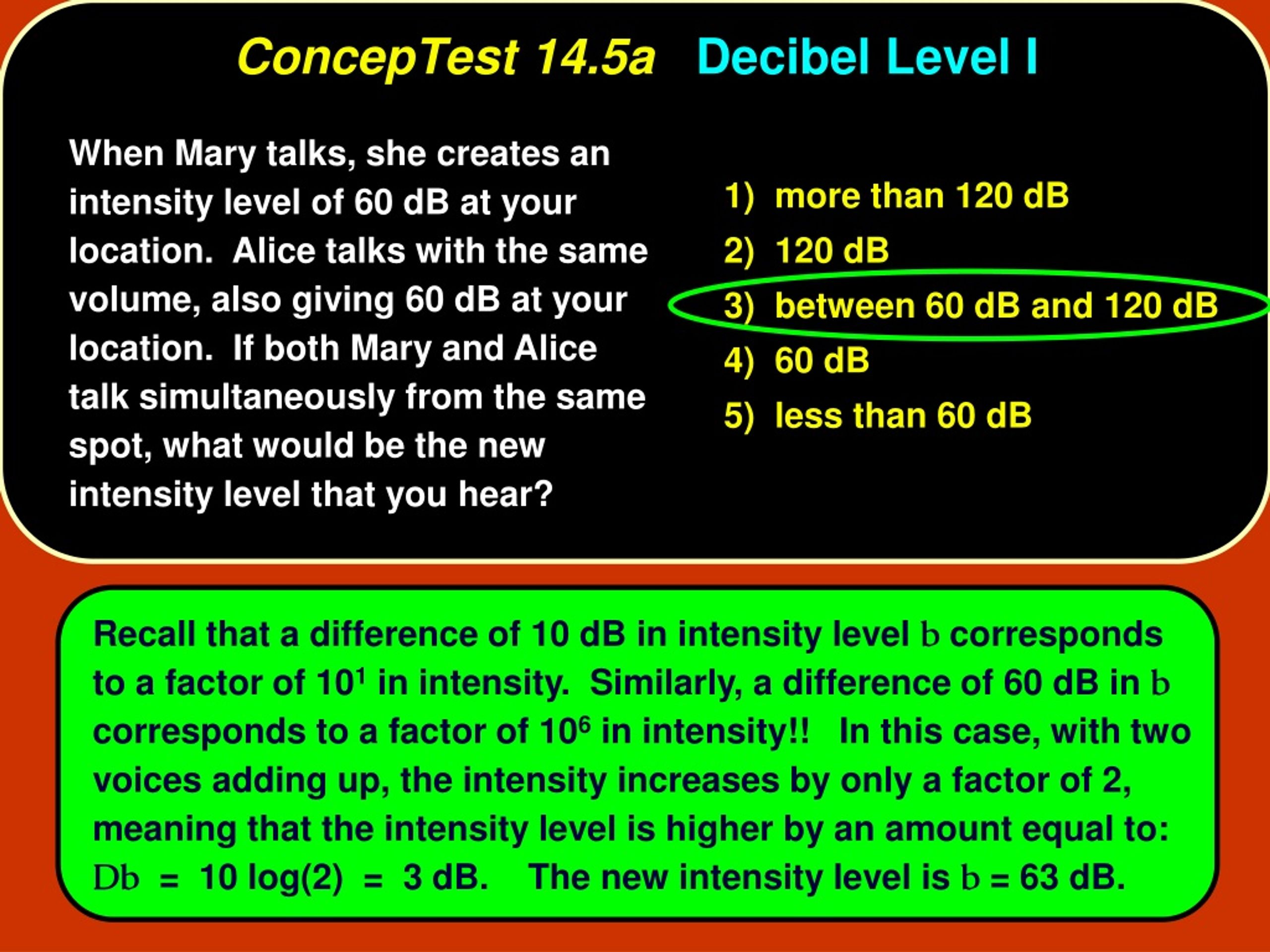 ConcepTest 14.5a Decibel Level I

When Mary talks, she creates an intensity level of 60 dB at your location. Alice talks with the same volume, also giving 60 dB at your location. If both Mary and Alice talk simultaneously from the same spot, what would be the new intensity level that you hear?

1) more than 120 dB
2) 120 dB
3) between 60 dB and 120 dB
4) 60 dB
5) less than 60 dB

Recall that a difference of 10 dB in intensity level b corresponds to a factor of $10^1$ in intensity. Similarly, a difference of 60 dB in b corresponds to a factor of $10^6$ in intensity!! In this case, with two voices adding up, the intensity increases by only a factor of 2, meaning that the intensity level is higher by an amount equal to: Db = 10 log(2) = 3 dB. The new intensity level is b = 63 dB.